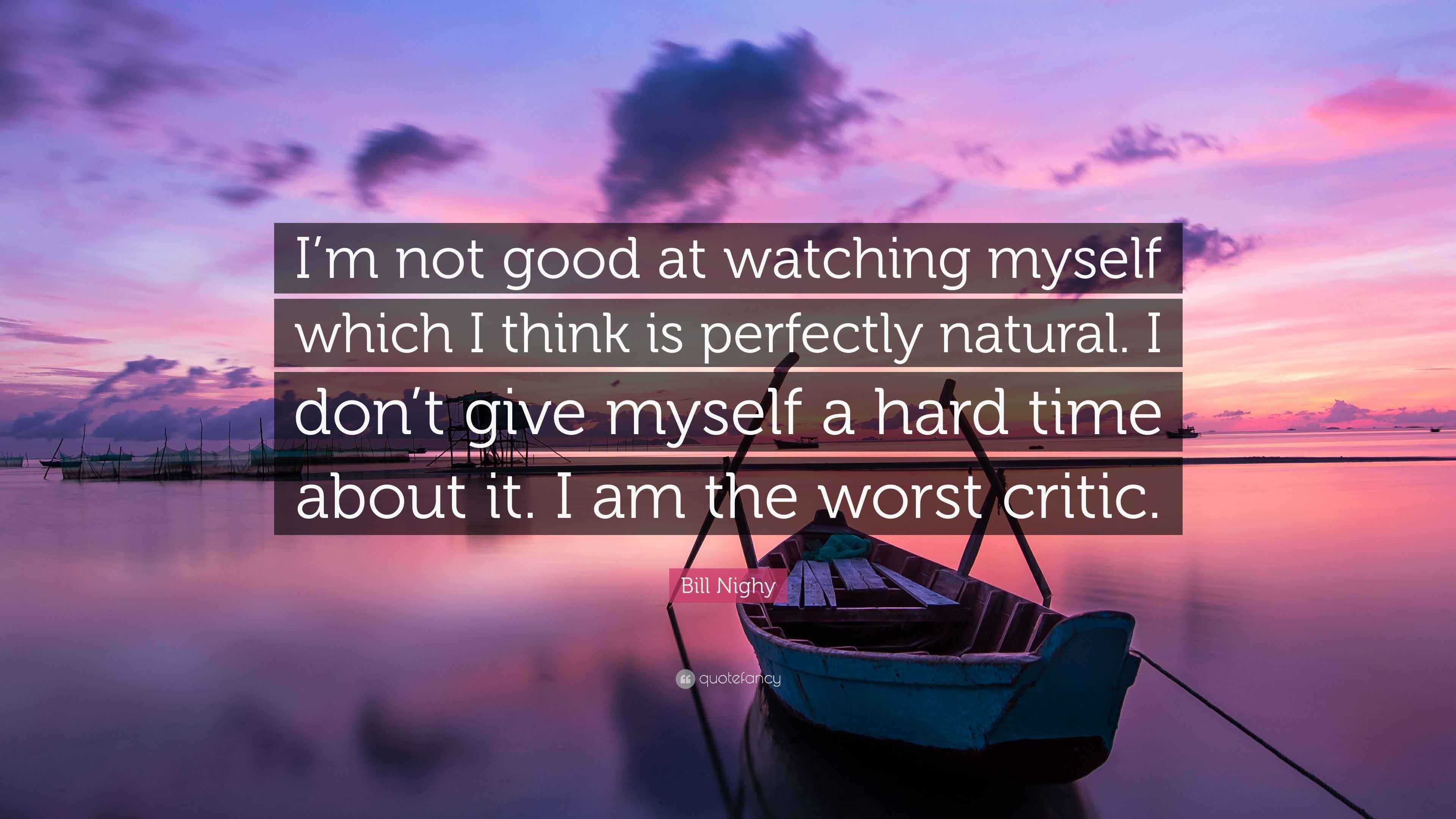 I'm not good at watching myself which I think is perfectly natural. I don't give myself a hard time about it. I am the worst critic.

Bill Nighy

quotefancy